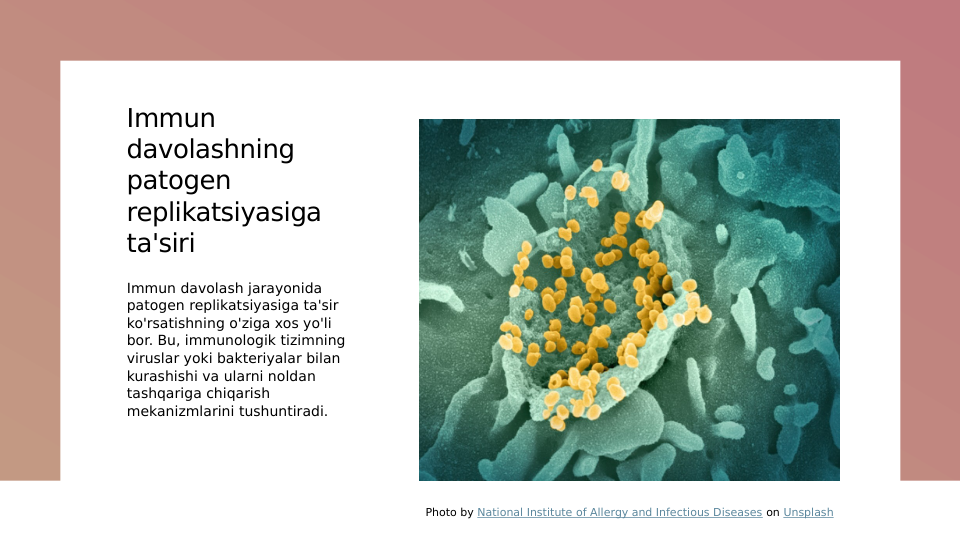 Immun davolashning patogen replikatsiyasiga ta'siri

Immun davolash jarayonida patogen replikatsiyasiga ta'sir ko'rsatishning o'ziga xos yo'li bor. Bu, immunologik tizimning viruslar yoki bakteriyalar bilan kurashishi va ularni noldan tashqariga chiqarish mekanizmlarini tushuntiradi.

Photo by National Institute of Allergy and Infectious Diseases on Unsplash